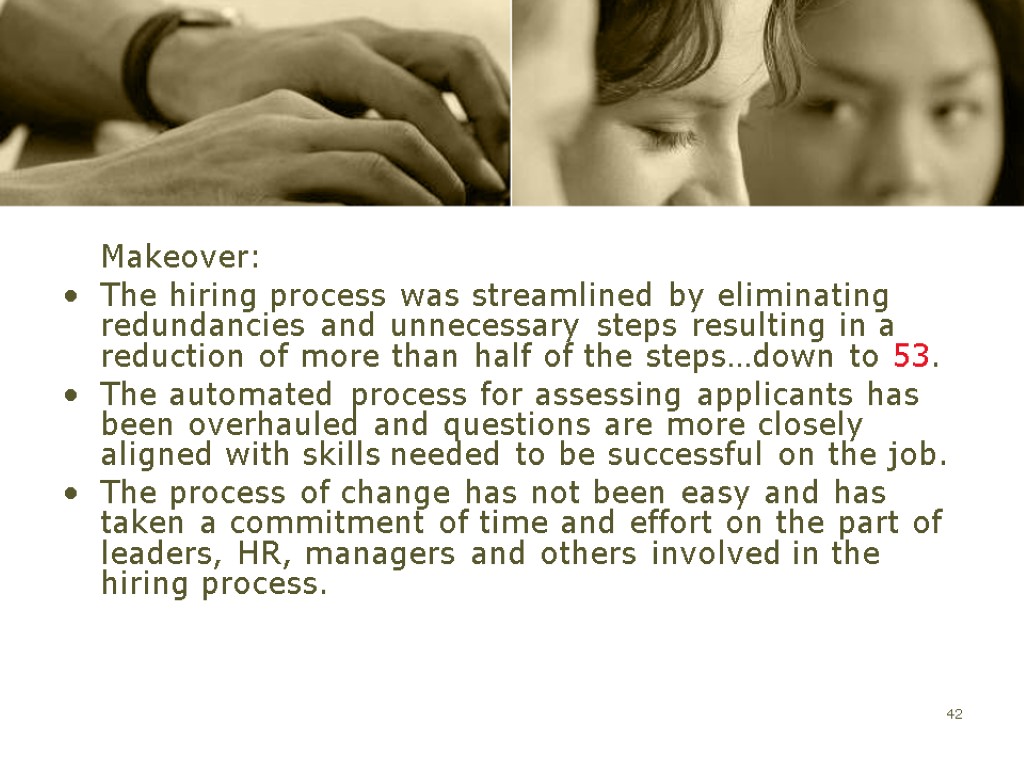 Makeover:

• The hiring process was streamlined by eliminating redundancies and unnecessary steps resulting in a reduction of more than half of the steps…down to 53.
• The automated process for assessing applicants has been overhauled and questions are more closely aligned with skills needed to be successful on the job.
• The process of change has not been easy and has taken a commitment of time and effort on the part of leaders, HR, managers and others involved in the hiring process.

42